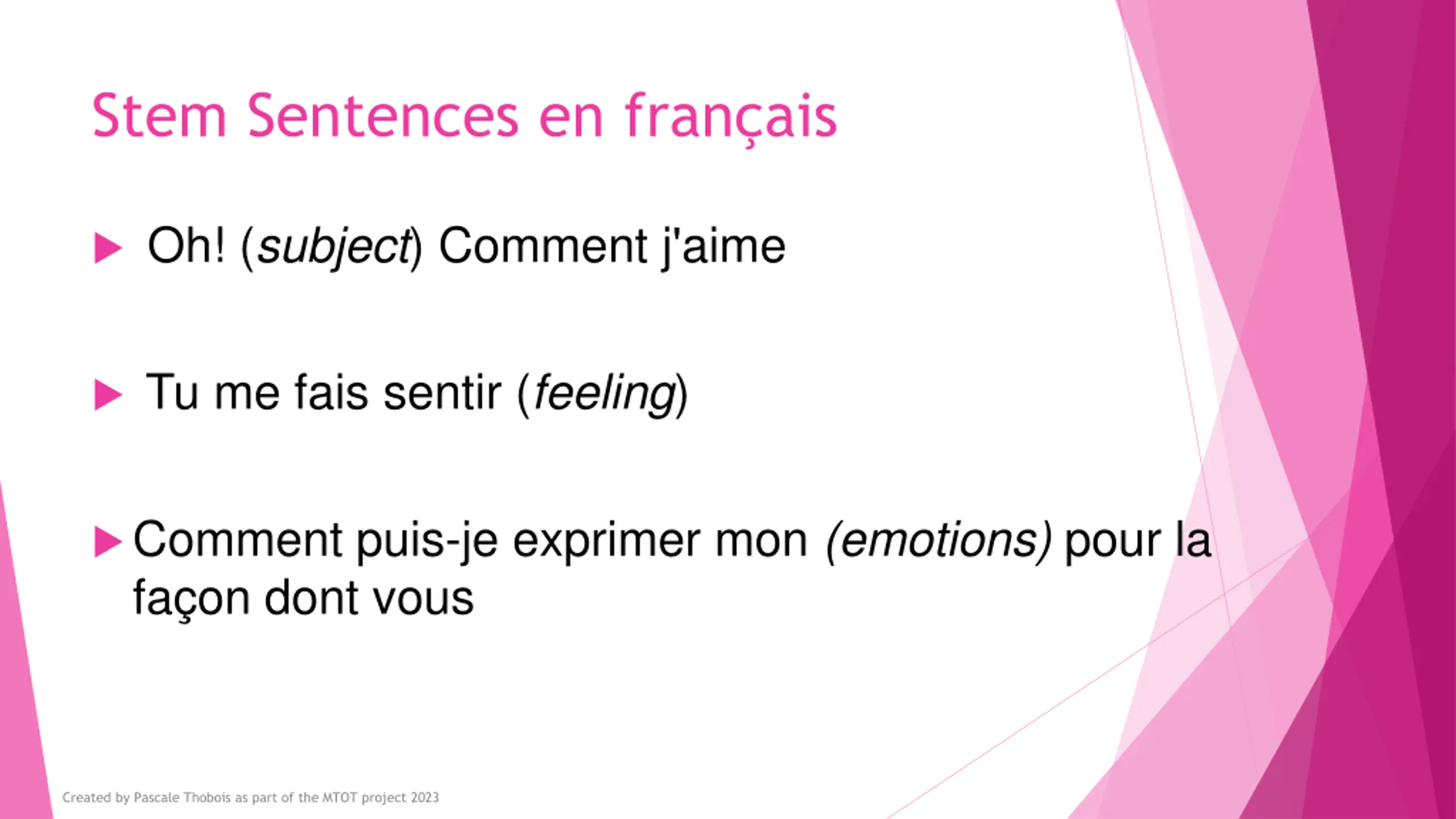 Stem Sentences en français

Oh! (subject) Comment j'aime

Tu me fais sentir (feeling)

Comment puis-je exprimer mon (emotions) pour la façon dont vous

Created by Pascale Thobois as part of the MTOT project 2023